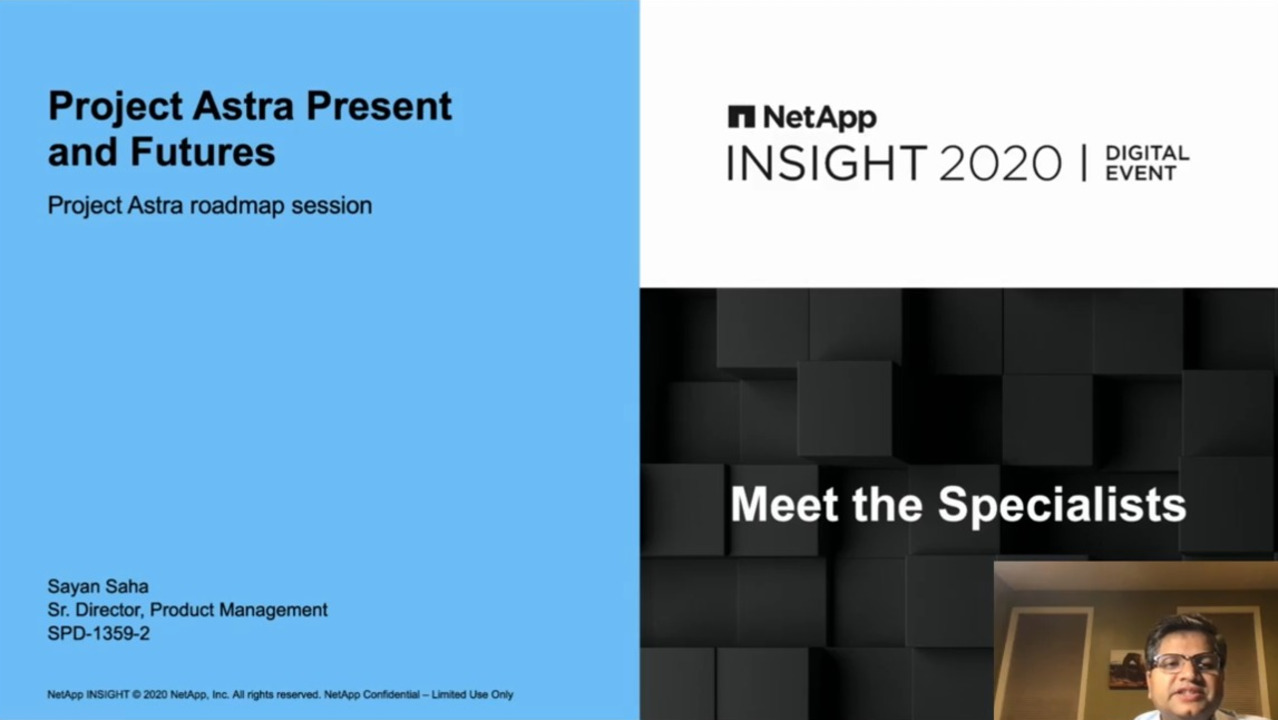 Project Astra Present and Futures

Project Astra roadmap session

Sayan Saha
Sr. Director, Product Management
SPD-1359-2

NetApp INSIGHT © 2020 NetApp, Inc. All rights reserved. NetApp Confidential – Limited Use Only

NetApp
INSIGHT 2020 | DIGITAL EVENT

Meet the Specialists